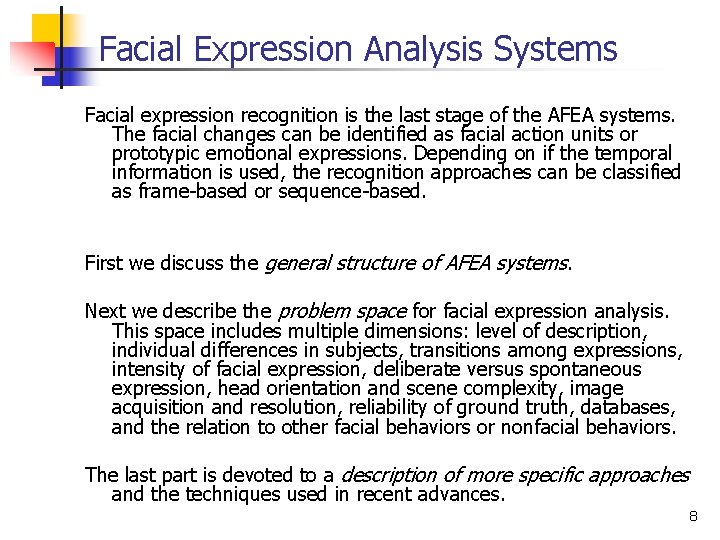 Facial Expression Analysis Systems

Facial expression recognition is the last stage of the AFEA systems. The facial changes can be identified as facial action units or prototypic emotional expressions. Depending on if the temporal information is used, the recognition approaches can be classified as frame-based or sequence-based.

First we discuss the general structure of AFEA systems.

Next we describe the problem space for facial expression analysis. This space includes multiple dimensions: level of description, individual differences in subjects, transitions among expressions, intensity of facial expression, deliberate versus spontaneous expression, head orientation and scene complexity, image acquisition and resolution, reliability of ground truth, databases, and the relation to other facial behaviors or nonfacial behaviors.

The last part is devoted to a description of more specific approaches and the techniques used in recent advances.

8